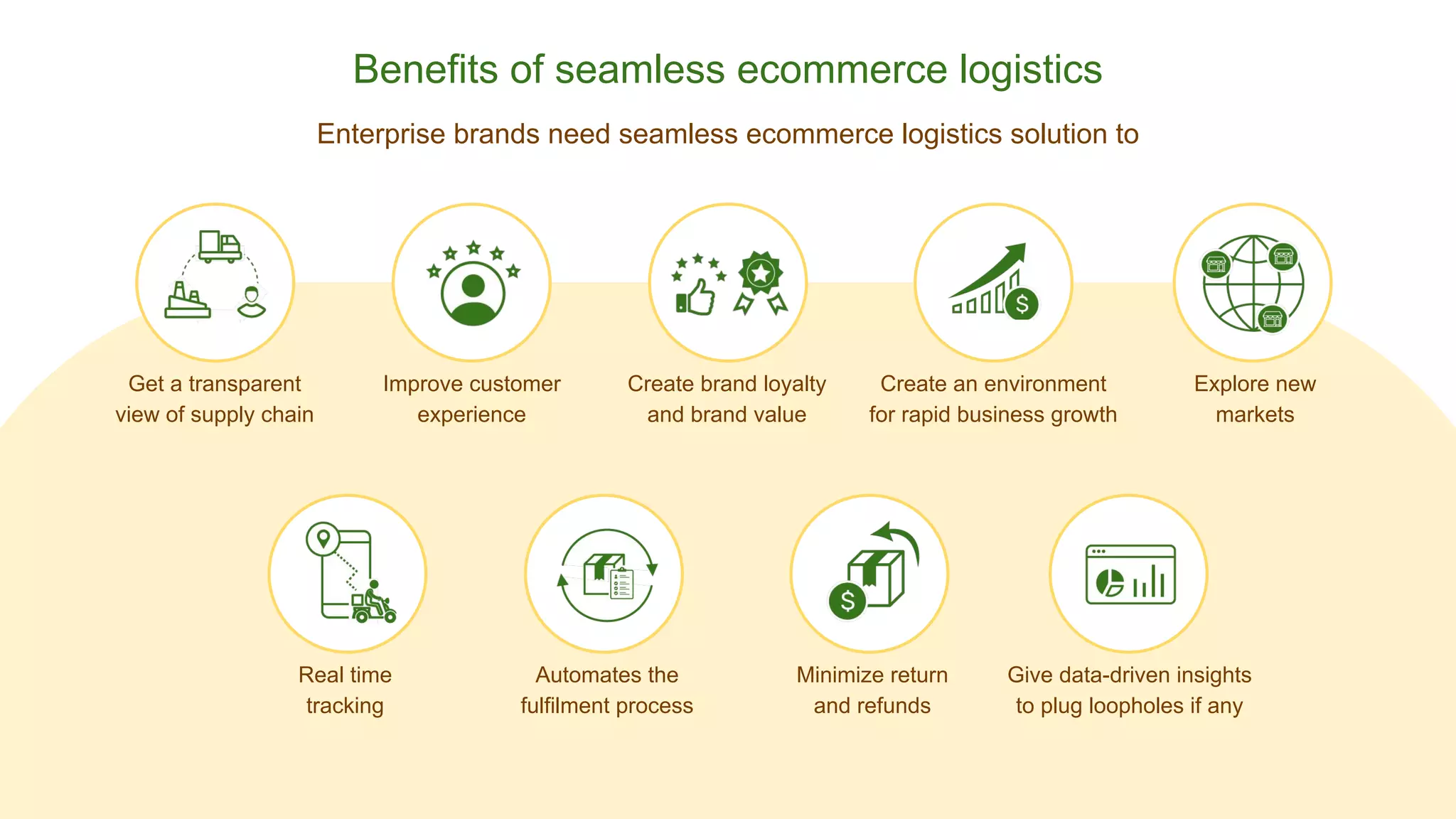 Benefits of seamless ecommerce logistics

Enterprise brands need seamless ecommerce logistics solution to

Get a transparent view of supply chain

Improve customer experience

Create brand loyalty and brand value

Create an environment for rapid business growth

Explore new markets

Real time tracking

Automates the fulfilment process

Minimize return and refunds

Give data-driven insights to plug loopholes if any